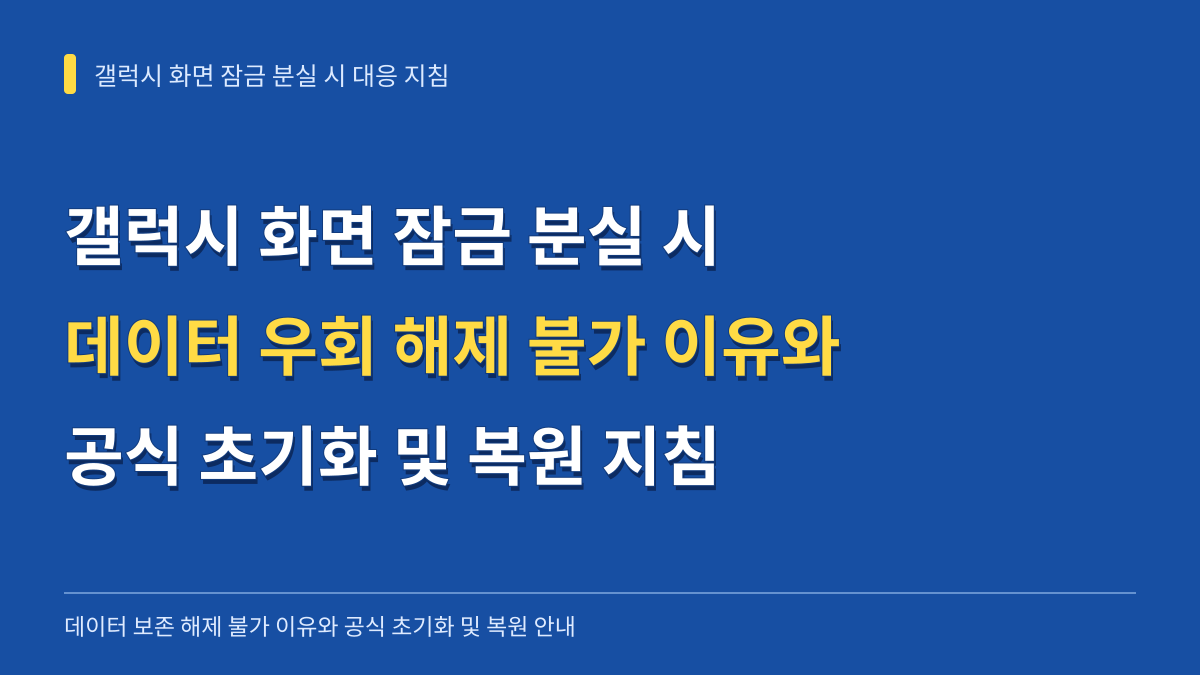 갤럭시 화면 잠금 분실 시 대응 지침

갤럭시 화면 잠금 분실 시
데이터 우회 해제 불가 이유와
공식 초기화 및 복원 지침

데이터 보존 해제 불가 이유와 공식 초기화 및 복원 안내